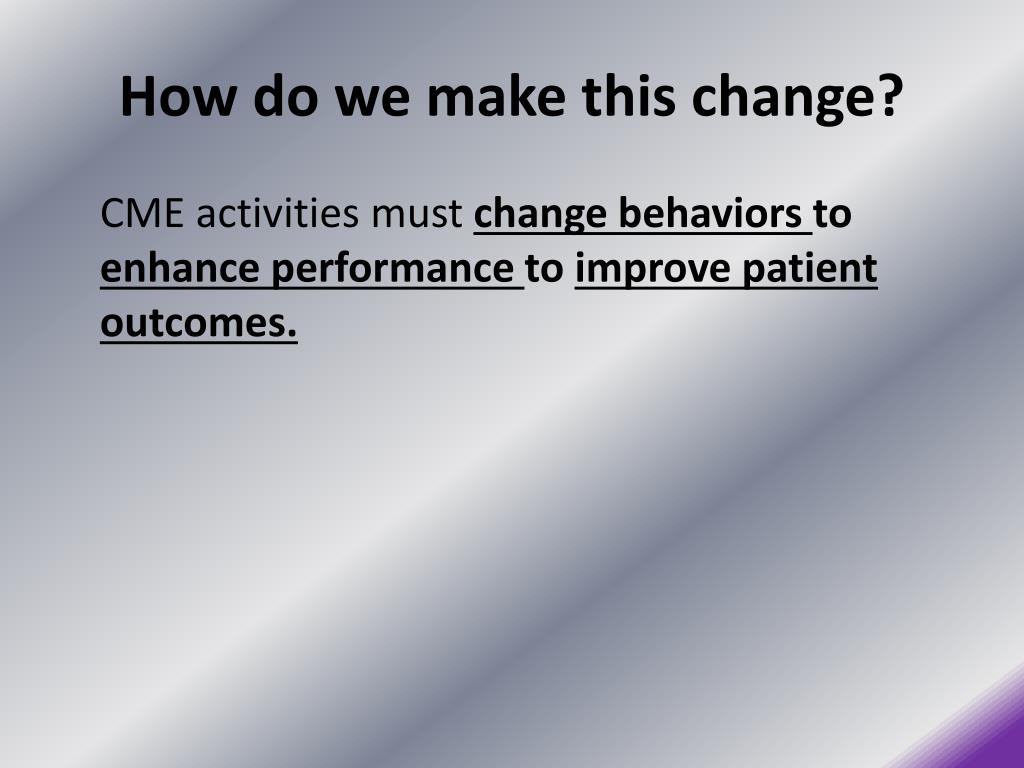 How do we make this change?

CME activities must change behaviors to enhance performance to improve patient outcomes.